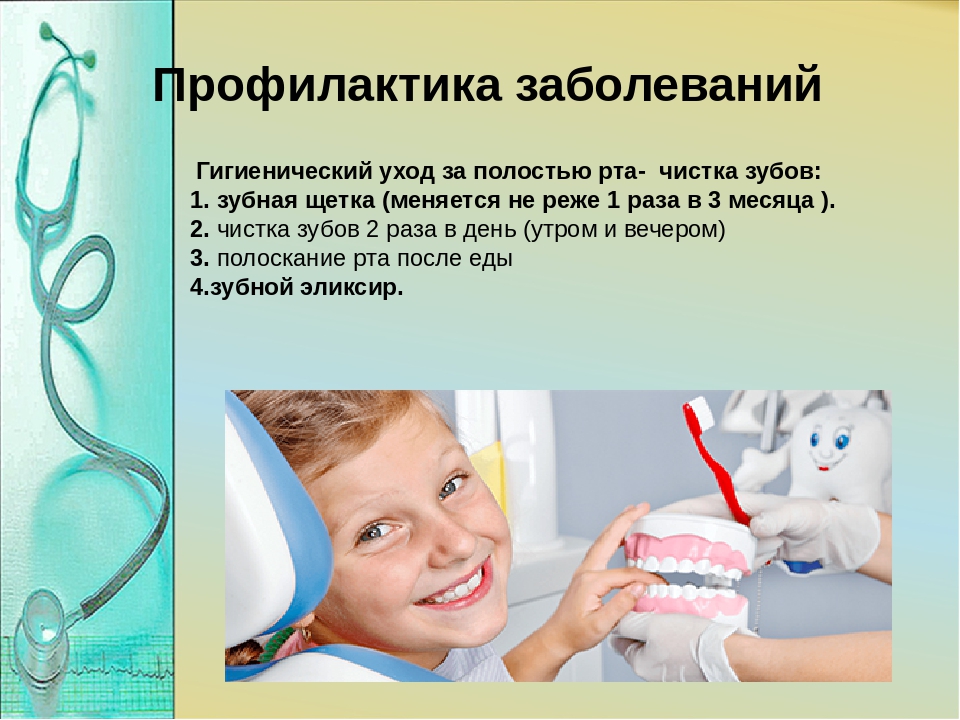 Профилактика заболеваний

Гигиенический уход за полостью рта- чистка зубов:
1. зубная щетка (меняется не реже 1 раза в 3 месяца ).
2. чистка зубов 2 раза в день (утром и вечером)
3. полоскание рта после еды
4.зубной эликсир.